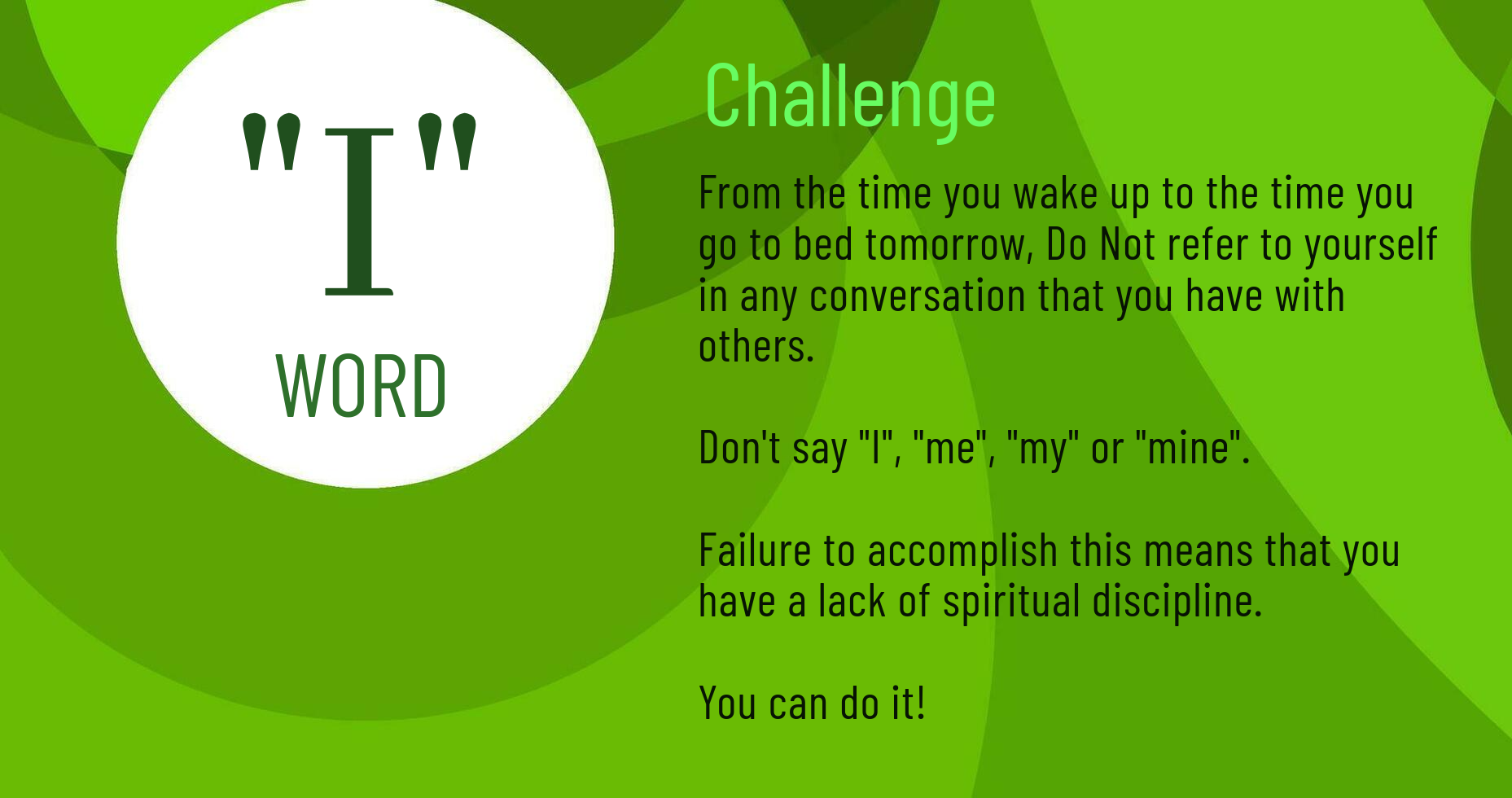 "I"
WORD

Challenge

From the time you wake up to the time you go to bed tomorrow, Do Not refer to yourself in any conversation that you have with others.

Don't say "I", "me", "my" or "mine".

Failure to accomplish this means that you have a lack of spiritual discipline.

You can do it!